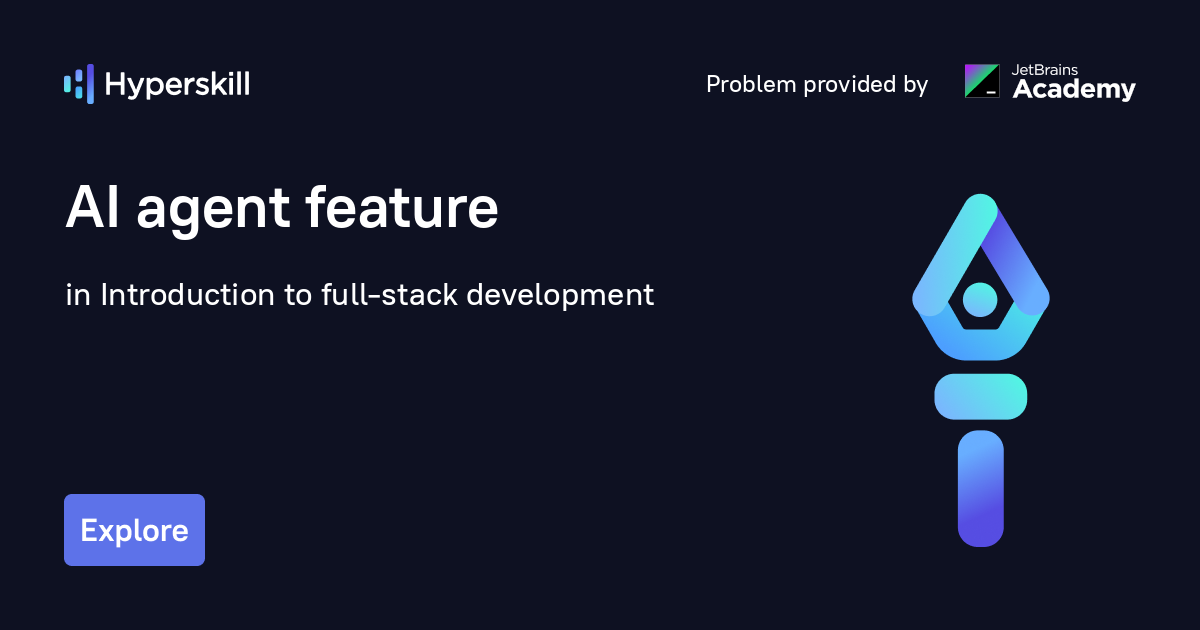 Hyperskill

Problem provided by JetBrains Academy

AI agent feature

in Introduction to full-stack development

Explore